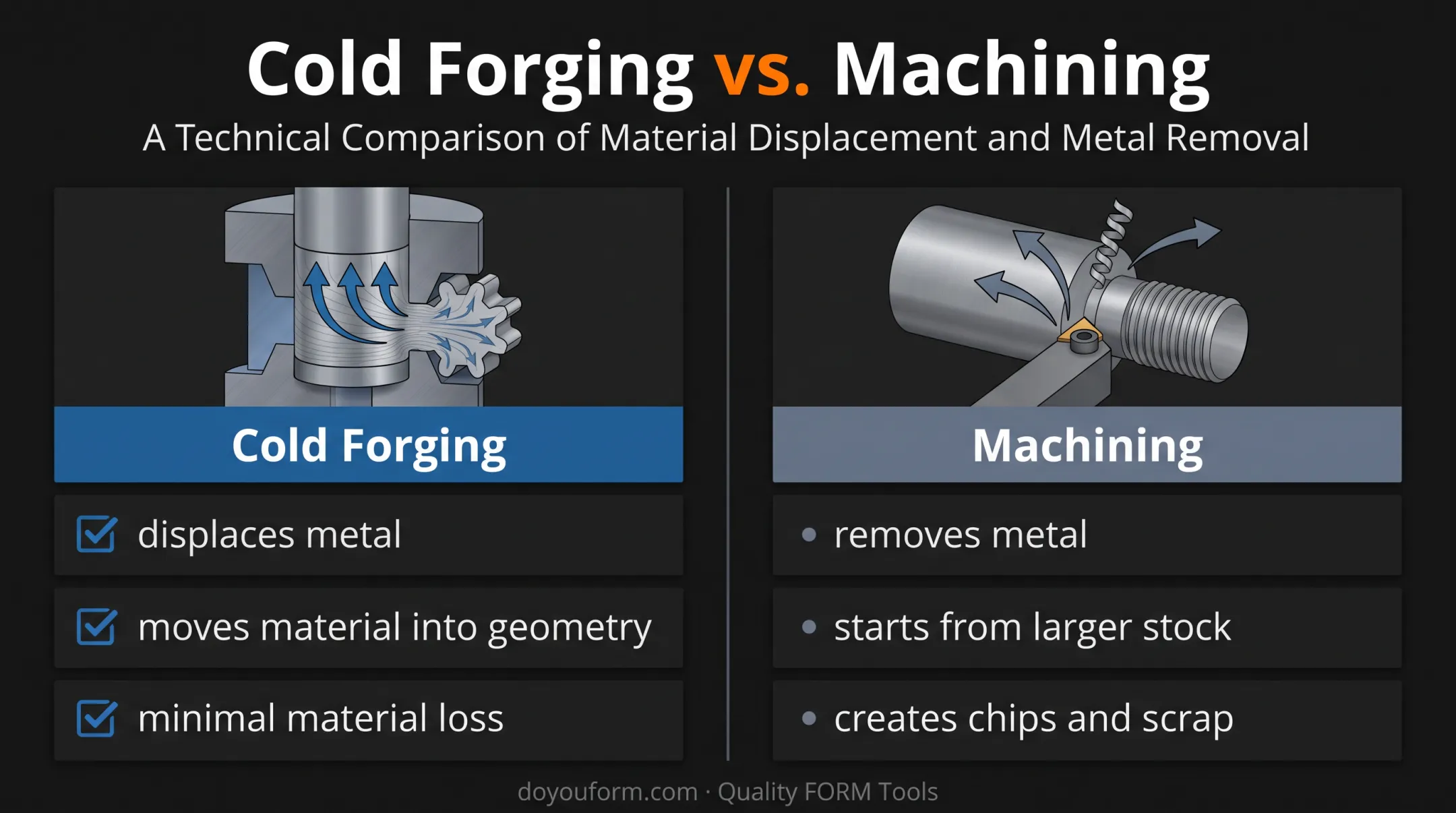 Cold Forging vs. Machining

A Technical Comparison of Material Displacement and Metal Removal

Cold Forging

displaces metal

moves material into geometry

minimal material loss

Machining

• removes metal

• starts from larger stock

• creates chips and scrap

doyouform.com · Quality FORM Tools